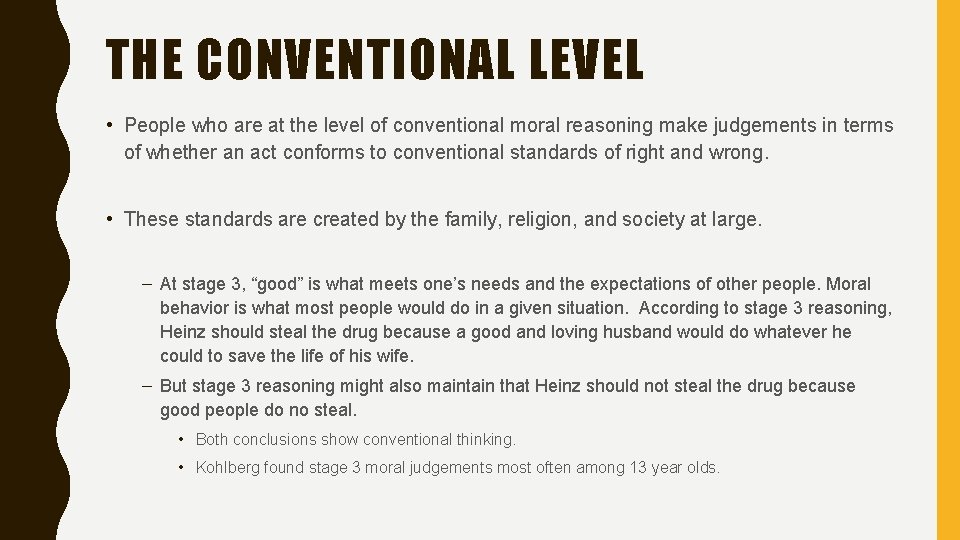 THE CONVENTIONAL LEVEL

• People who are at the level of conventional moral reasoning make judgements in terms of whether an act conforms to conventional standards of right and wrong.

• These standards are created by the family, religion, and society at large.

– At stage 3, “good” is what meets one’s needs and the expectations of other people. Moral behavior is what most people would do in a given situation. According to stage 3 reasoning, Heinz should steal the drug because a good and loving husband would do whatever he could to save the life of his wife.

– But stage 3 reasoning might also maintain that Heinz should not steal the drug because good people do no steal.

• Both conclusions show conventional thinking.

• Kohlberg found stage 3 moral judgements most often among 13 year olds.